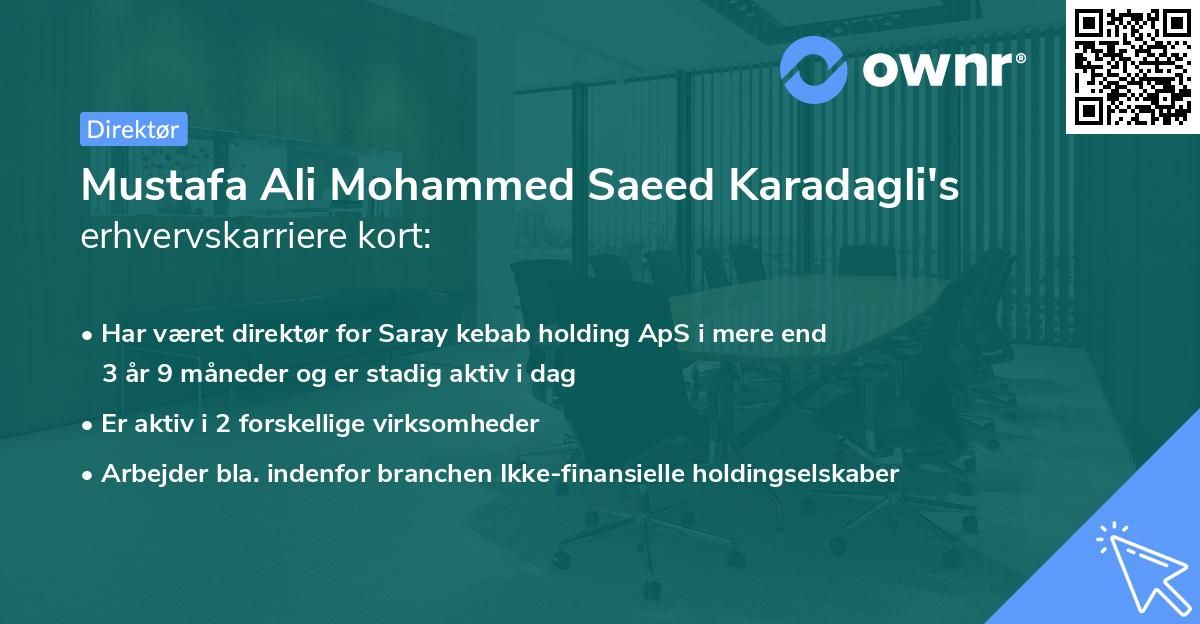 ownr®

Direktør

Mustafa Ali Mohammed Saeed Karadagli's erhvervskarriere kort:

• Har været direktør for Saray kebab holding ApS i mere end 3 år 9 måneder og er stadig aktiv i dag

• Er aktiv i 2 forskellige virksomheder

• Arbejder bla. indenfor branchen Ikke-finansielle holdingselskaber